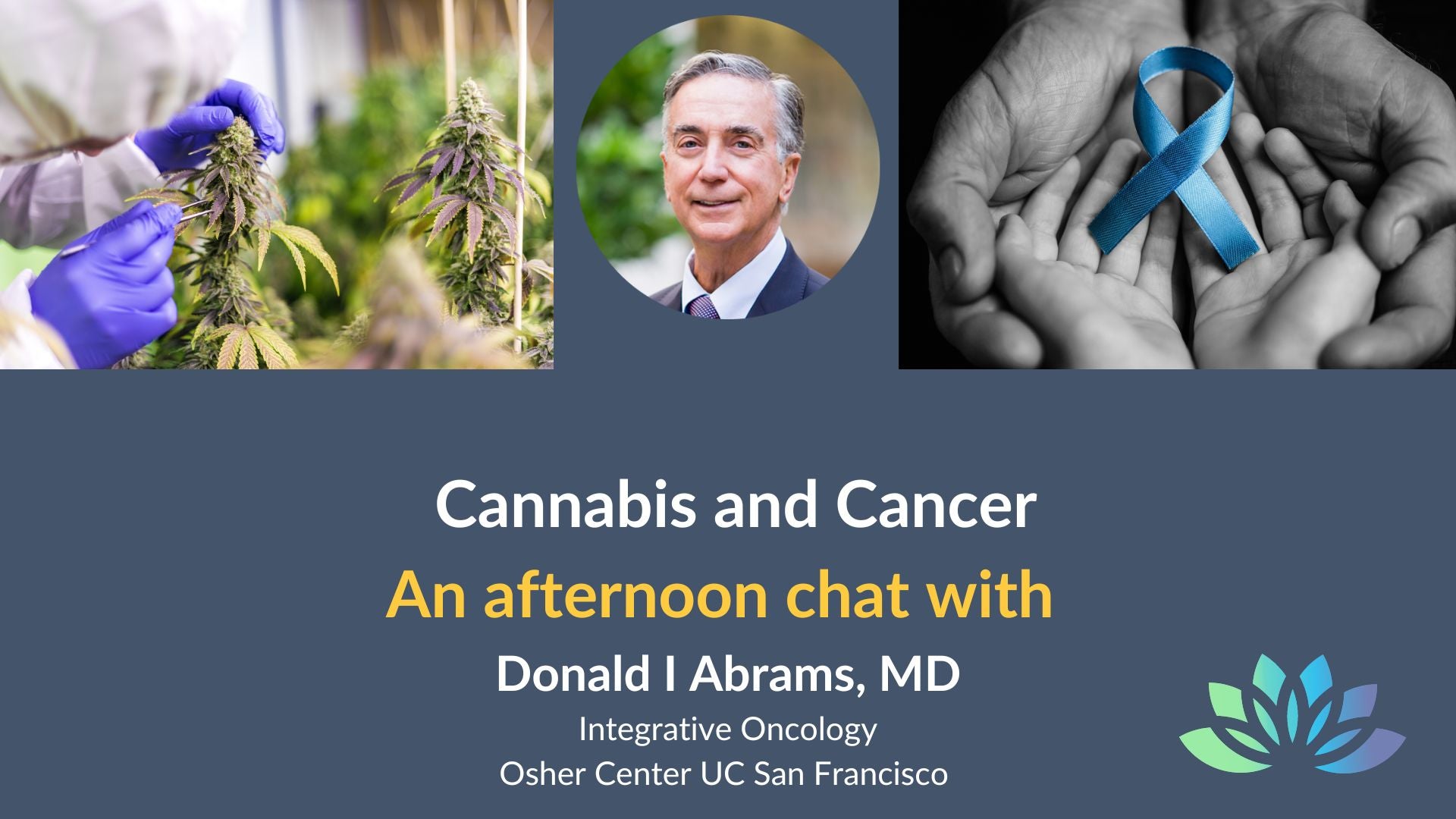 Cannabis and Cancer

An afternoon chat with

Donald I Abrams, MD

Integrative Oncology
Osher Center UC San Francisco